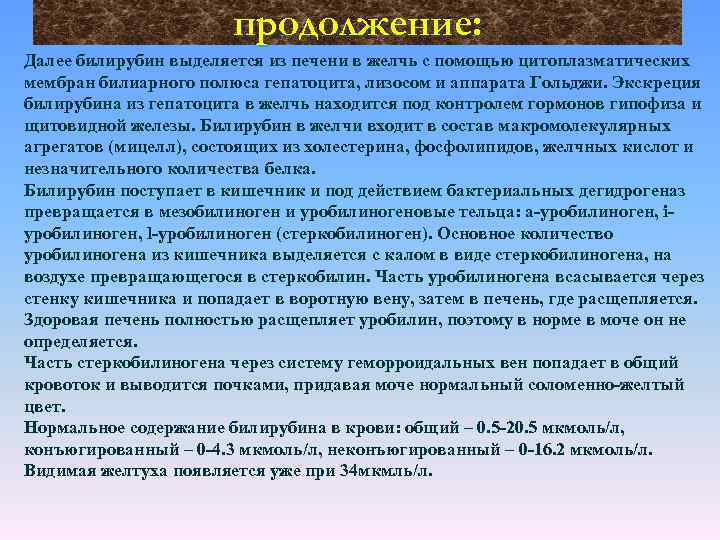 продолжение:

Далее билирубин выделяется из печени в желчь с помощью цитоплазматических мембран билиарного полюса гепатоцита, лизосом и аппарата Гольджи. Экскреция билирубина из гепатоцита в желчь находится под контролем гормонов гипофиза и щитовидной железы. Билирубин в желчи входит в состав макромолекулярных агрегатов (мицелл), состоящих из холестерина, фосфолипидов, желчных кислот и незначительного количества белка.

Билирубин поступает в кишечник и под действием бактериальных дегидрогеназ превращается в мезобилиноген и уробилиногеновые тельца: а-уробилиноген, i-уробилиноген, l-уробилиноген (стеркобилиноген). Основное количество уробилиногена из кишечника выделяется с калом в виде стеркобилиногена, на воздухе превращающегося в стеркобилин. Часть уробилиногена всасывается через стенку кишечника и попадает в воротную вену, затем в печень, где расщепляется. Здоровая печень полностью расщепляет уробилин, поэтому в норме в моче он не определяется.

Часть стеркобилиногена через систему геморроидальных вен попадает в общий кровоток и выводится почками, придавая моче нормальный соломенно-желтый цвет.

Нормальное содержание билирубина в крови: общий – 0.5-20.5 мкмоль/л, конъюгированный – 0-4.3 мкмоль/л, неконъюгированный – 0-16.2 мкмоль/л. Видимая желтуха появляется уже при 34мкмль/л.